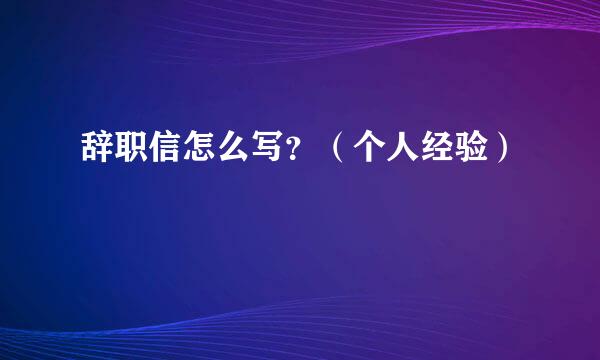 辞职信怎么写？（个人经验）